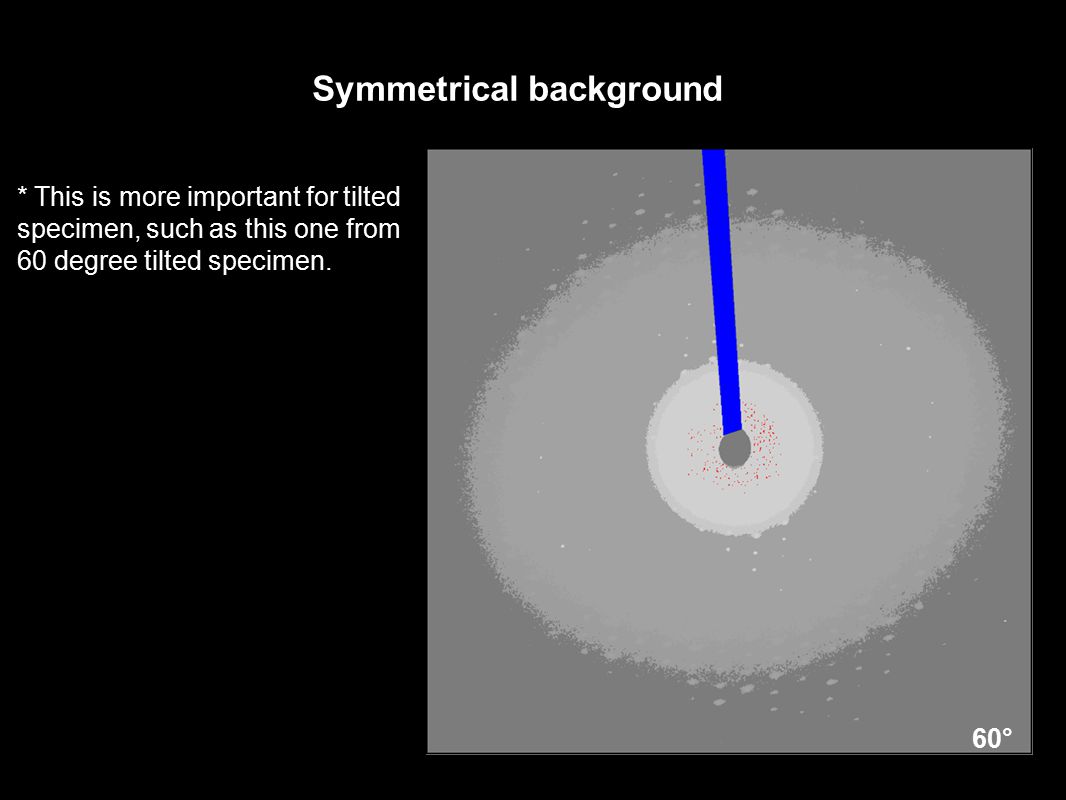 Symmetrical background

* This is more important for tilted specimen, such as this one from 60 degree tilted specimen.

60°